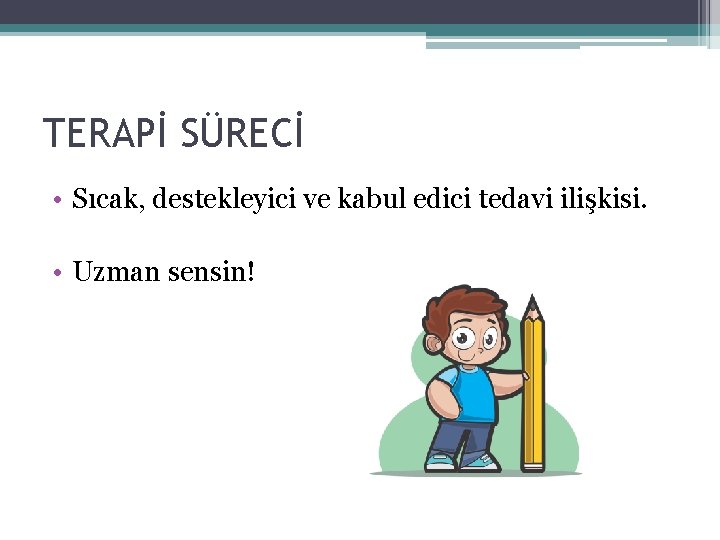 TERAPİ SÜRECİ

• Sıcak, destekleyici ve kabul edici tedavi ilişkisi.

• Uzman sensin!